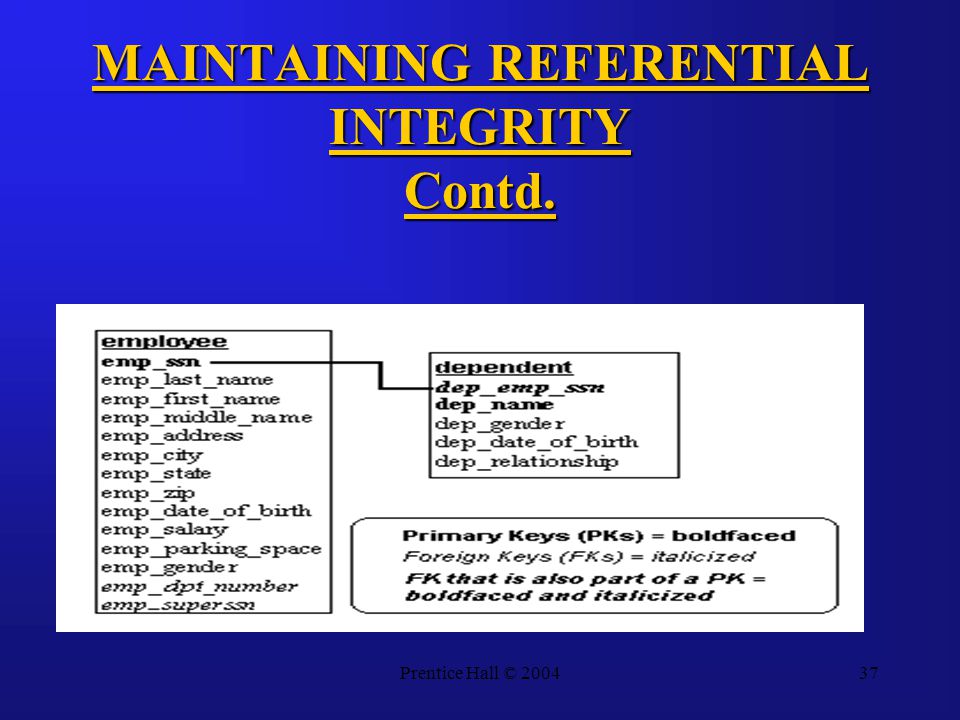 MAINTAINING REFERENTIAL INTEGRITY
Contd.

employee
emp_ssn
emp_last_name
emp_first_name
emp_middle_name
emp_address
emp_city
emp_state
emp_zip
emp_date_of_birth
emp_salary
emp_parking_space
emp_gender
emp_dpt_number
emp_superssn

dependent
dep_emp_ssn
dep_name
dep_gender
dep_date_of_birth
dep_relationship

Primary Keys (PKs) = boldfaced
Foreign Keys (FKs) = italicized
FK that is also part of a PK = boldfaced and italicized

Prentice Hall © 2004

37